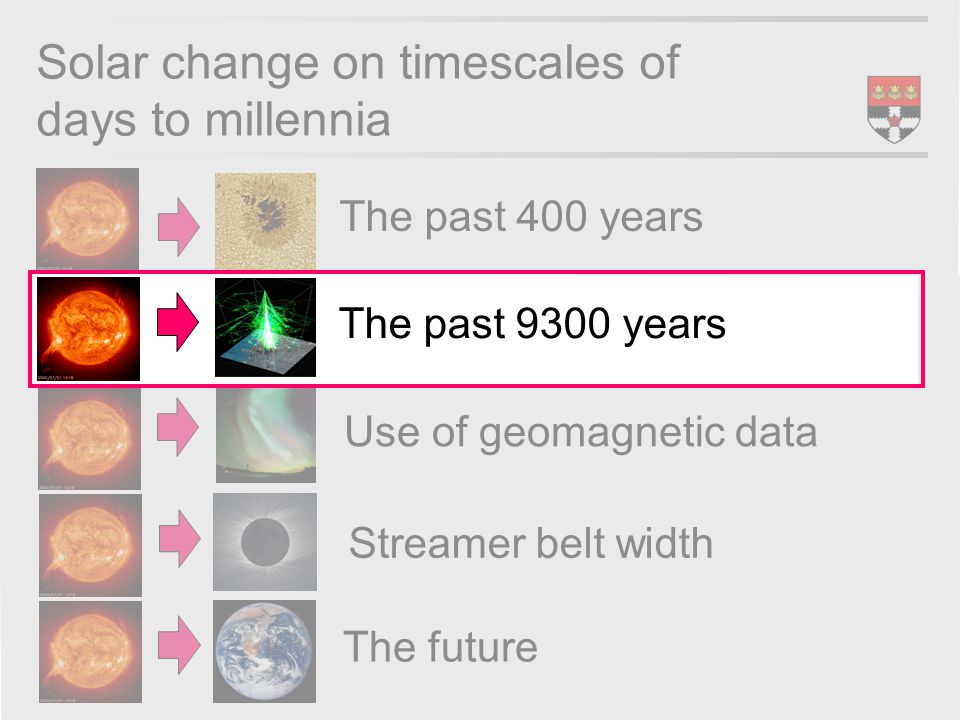 Solar change on timescales of days to millennia

The past 400 years

The past 9300 years

Use of geomagnetic data

Streamer belt width

The future